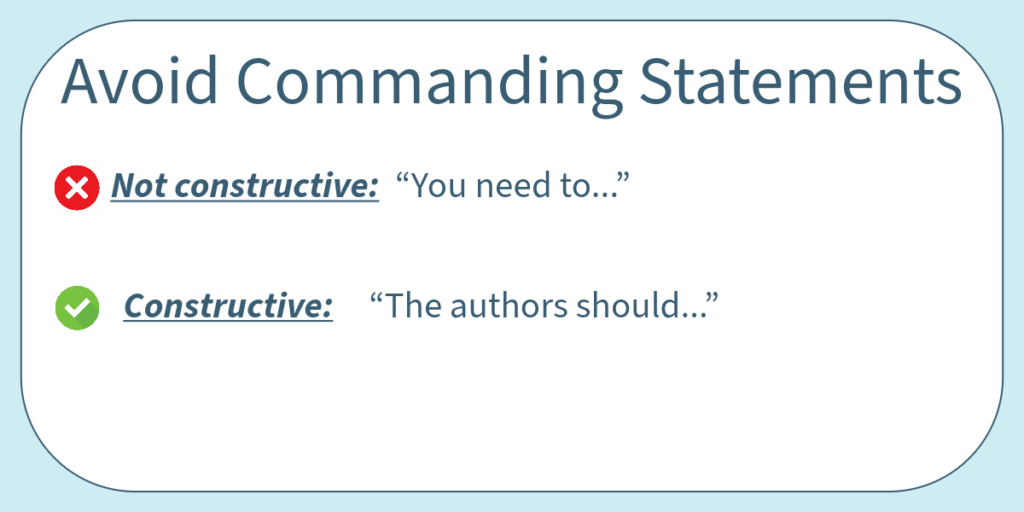 Avoid Commanding Statements

Not constructive: “You need to…”

Constructive: “The authors should…”